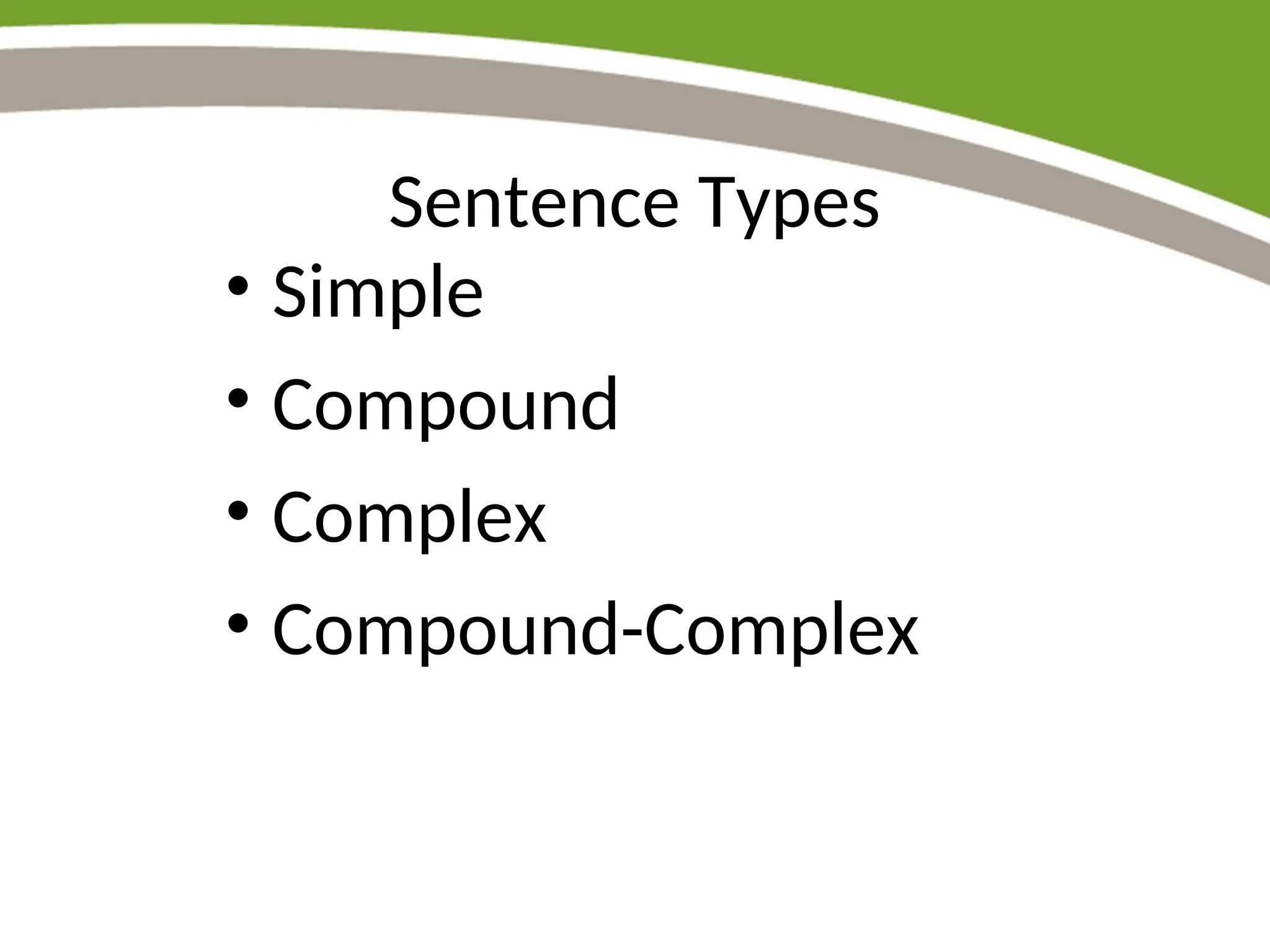 Sentence Types

• Simple
• Compound
• Complex
• Compound-Complex